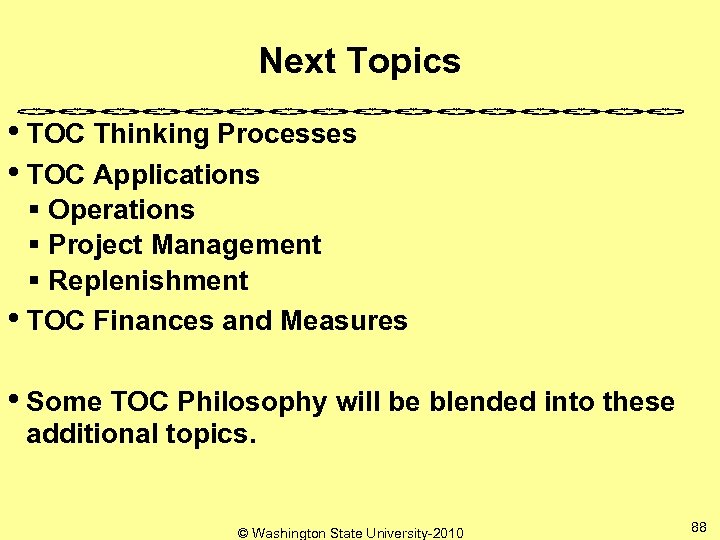 Next Topics

• TOC Thinking Processes
• TOC Applications
▪ Operations
▪ Project Management
▪ Replenishment
• TOC Finances and Measures

• Some TOC Philosophy will be blended into these additional topics.

© Washington State University-2010

88